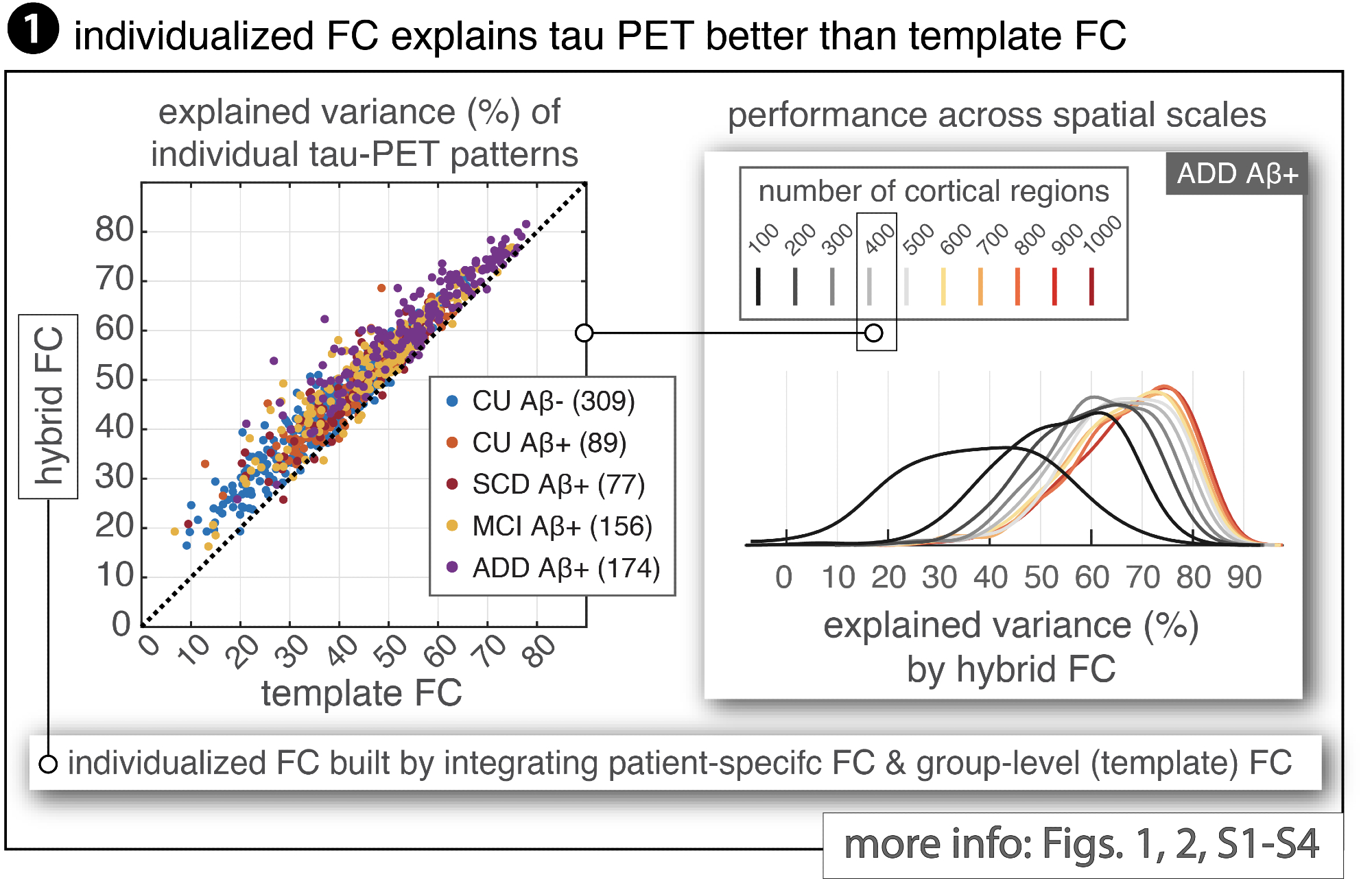 1 individualized FC explains tau PET better than template FC

explained variance (%) of individual tau-PET patterns

hybrid FC

80
70
60
50
40
30
20
10
0

0 10 20 30 40 50 60 70 80

template FC

CU Aβ- (309)
CU Aβ+ (89)
SCD Aβ+ (77)
MCI Aβ+ (156)
ADD Aβ+ (174)

performance across spatial scales

ADD Aβ+

number of cortical regions

100 200 300 400 500 600 700 800 900 1000

0 10 20 30 40 50 60 70 80 90

explained variance (%) by hybrid FC

individualized FC built by integrating patient-specifc FC & group-level (template) FC

more info: Figs. 1, 2, S1-S4